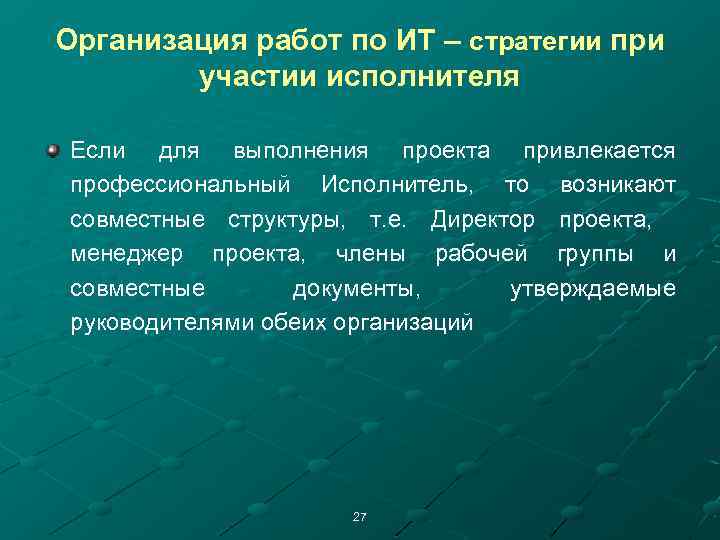 Организация работ по ИТ – стратегии при участии исполнителя

Если для выполнения проекта привлекается профессиональный Исполнитель, то возникают совместные структуры, т.е. Директор проекта, менеджер проекта, члены рабочей группы и совместные документы, утверждаемые руководителями обеих организаций

27